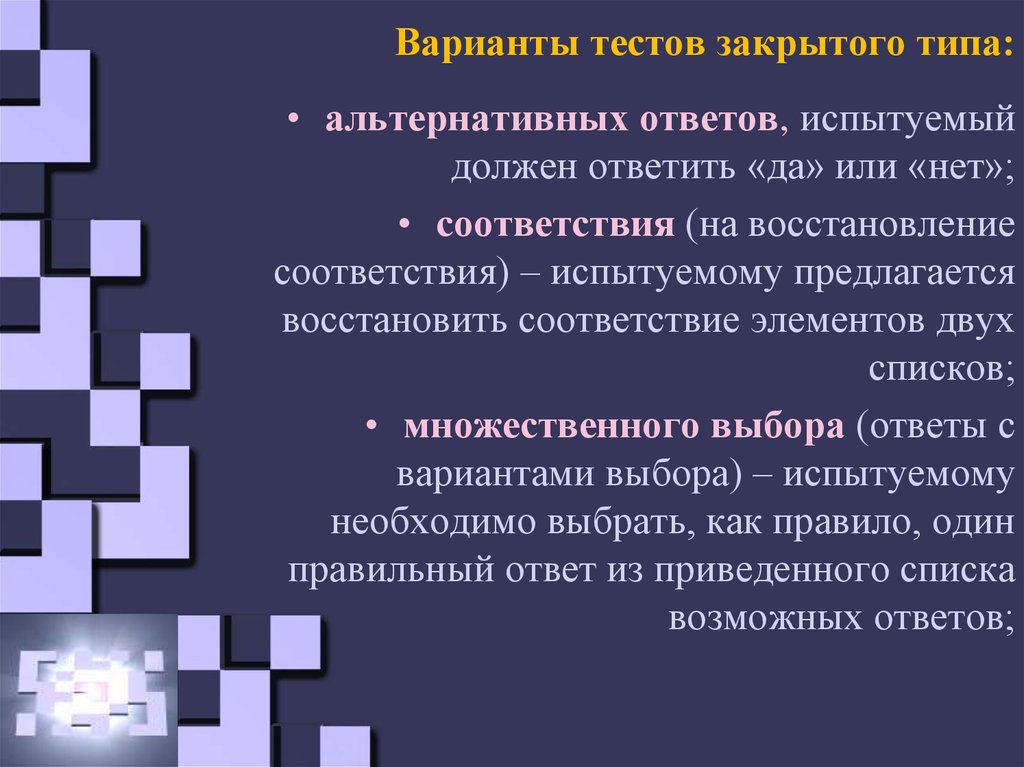 Варианты тестов закрытого типа:

• альтернативных ответов, испытуемый должен ответить «да» или «нет»;

• соответствия (на восстановление соответствия) – испытуемому предлагается восстановить соответствие элементов двух списков;

• множественного выбора (ответы с вариантами выбора) – испытуемому необходимо выбрать, как правило, один правильный ответ из приведенного списка возможных ответов;